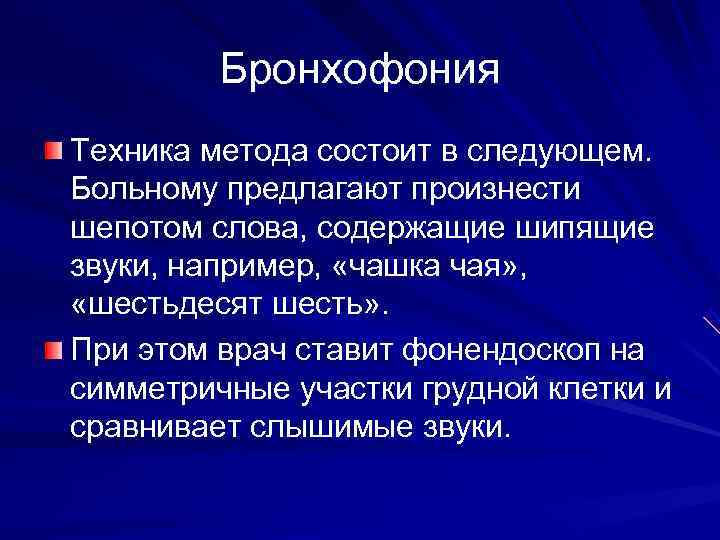 Бронхофония

Техника метода состоит в следующем. Больному предлагают произнести шепотом слова, содержащие шипящие звуки, например, «чашка чая», «шестьдесят шесть».

При этом врач ставит фонендоскоп на симметричные участки грудной клетки и сравнивает слышимые звуки.